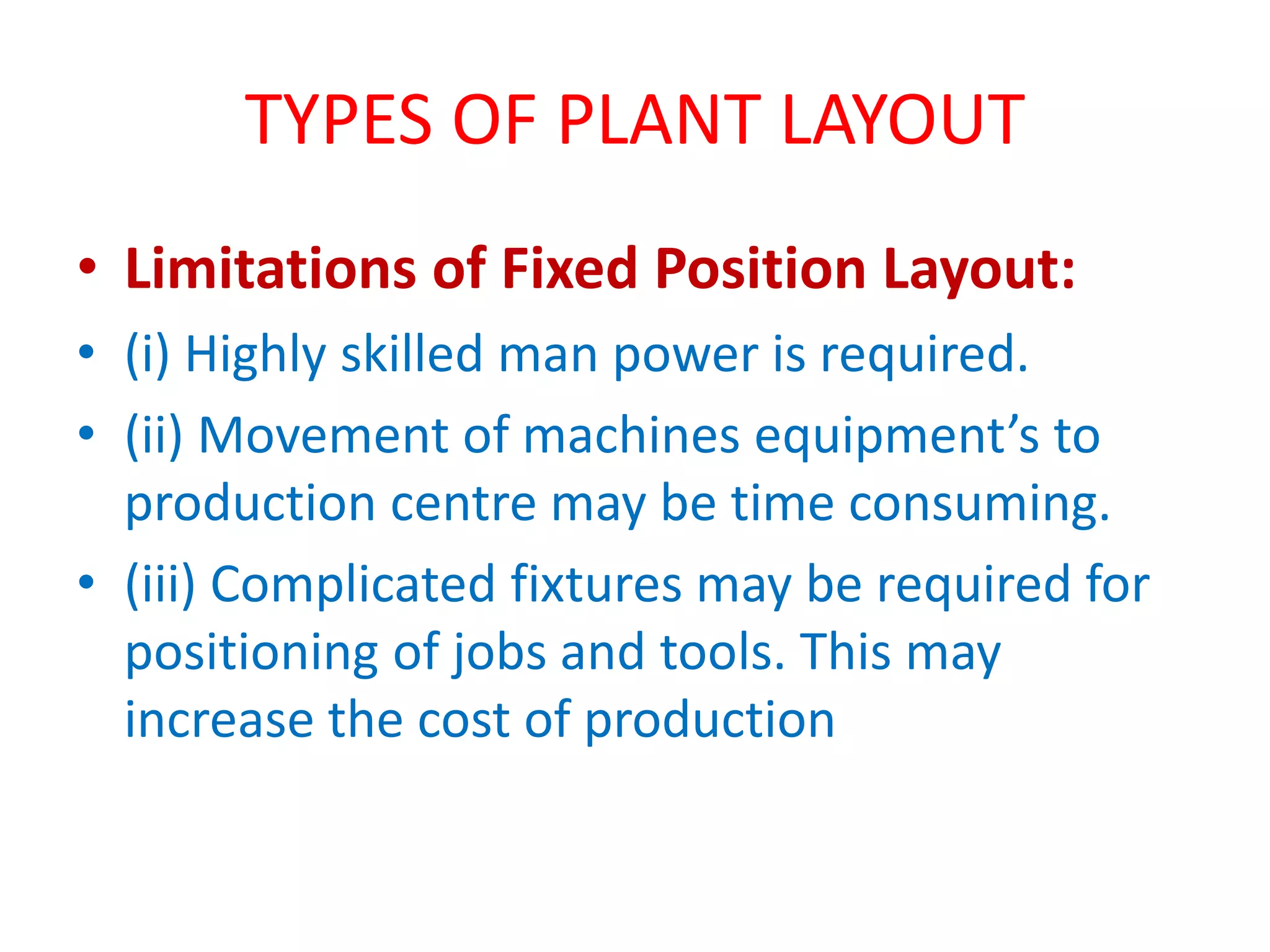 TYPES OF PLANT LAYOUT

• Limitations of Fixed Position Layout:

• (i) Highly skilled man power is required.

• (ii) Movement of machines equipment’s to production centre may be time consuming.

• (iii) Complicated fixtures may be required for positioning of jobs and tools. This may increase the cost of production